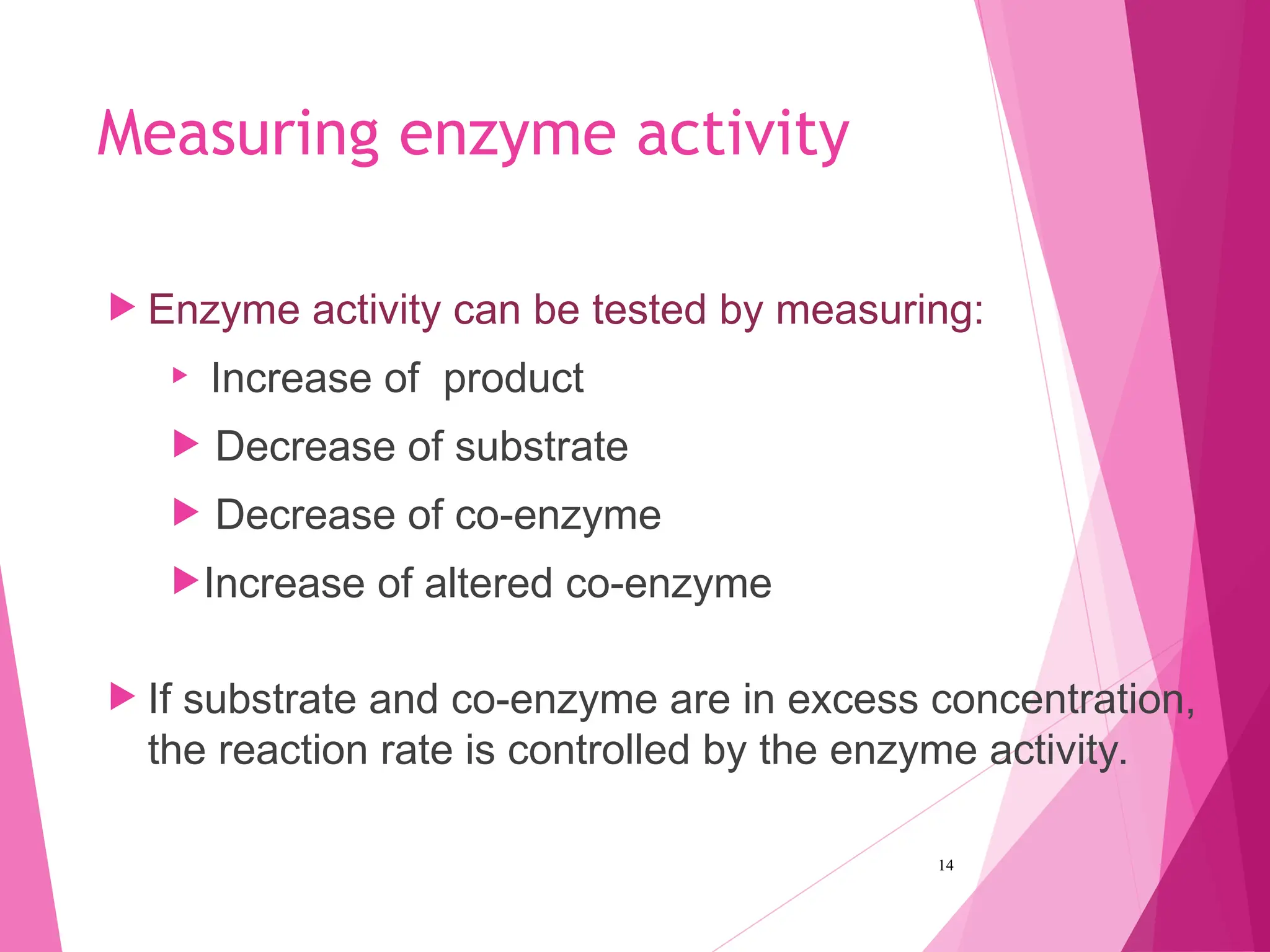 Measuring enzyme activity

Enzyme activity can be tested by measuring:

Increase of product

Decrease of substrate

Decrease of co-enzyme

Increase of altered co-enzyme

If substrate and co-enzyme are in excess concentration, the reaction rate is controlled by the enzyme activity.

14